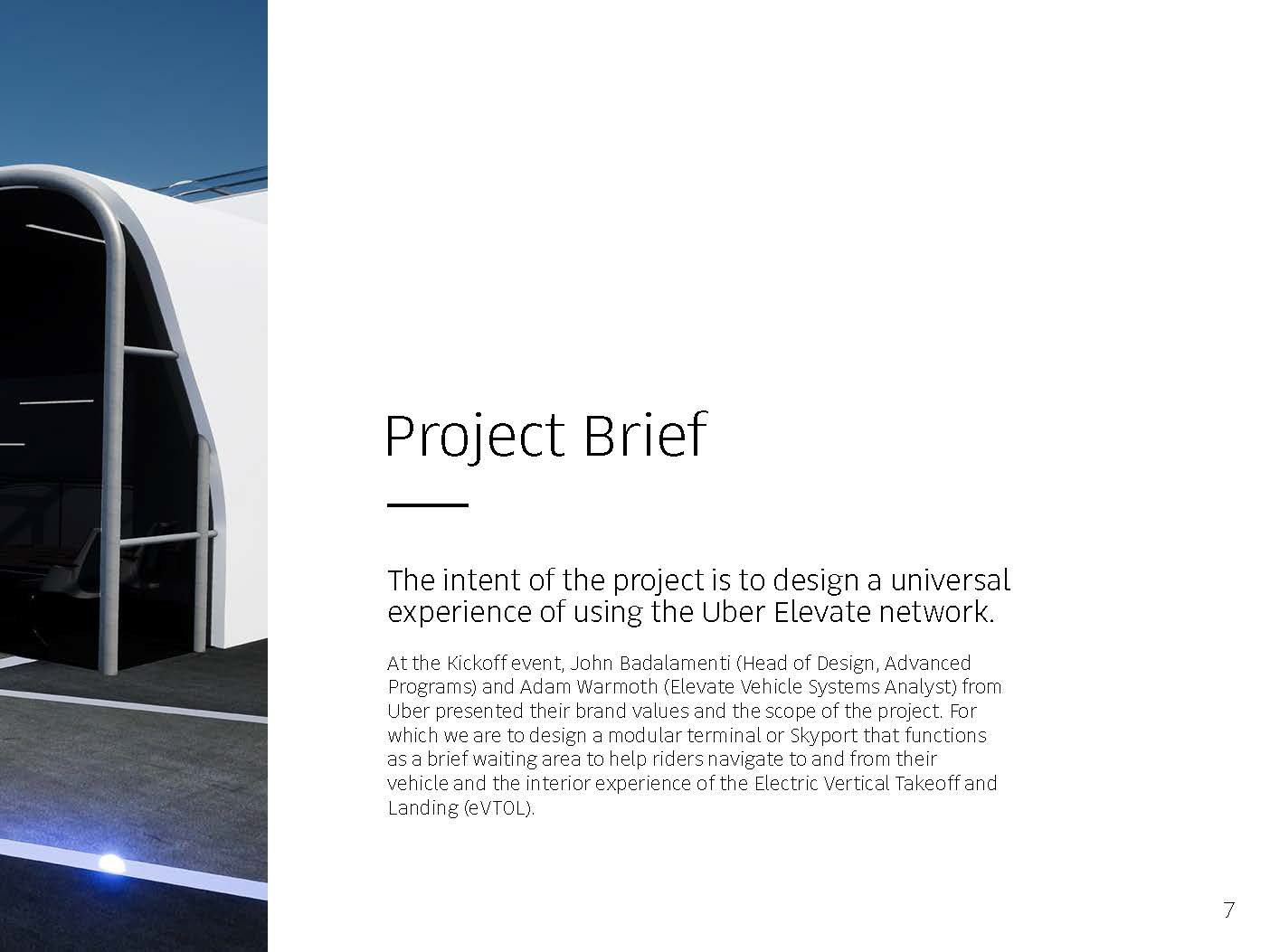 Project Brief

The intent of the project is to design a universal experience of using the Uber Elevate network.

At the Kickoff event, John Badalamenti (Head of Design, Advanced Programs) and Adam Warmoth (Elevate Vehicle Systems Analyst) from Uber presented their brand values and the scope of the project. For which we are to design a modular terminal or Skyport that functions as a brief waiting area to help riders navigate to and from their vehicle and the interior experience of the Electric Vertical Takeoff and Landing (eVTOL).

7